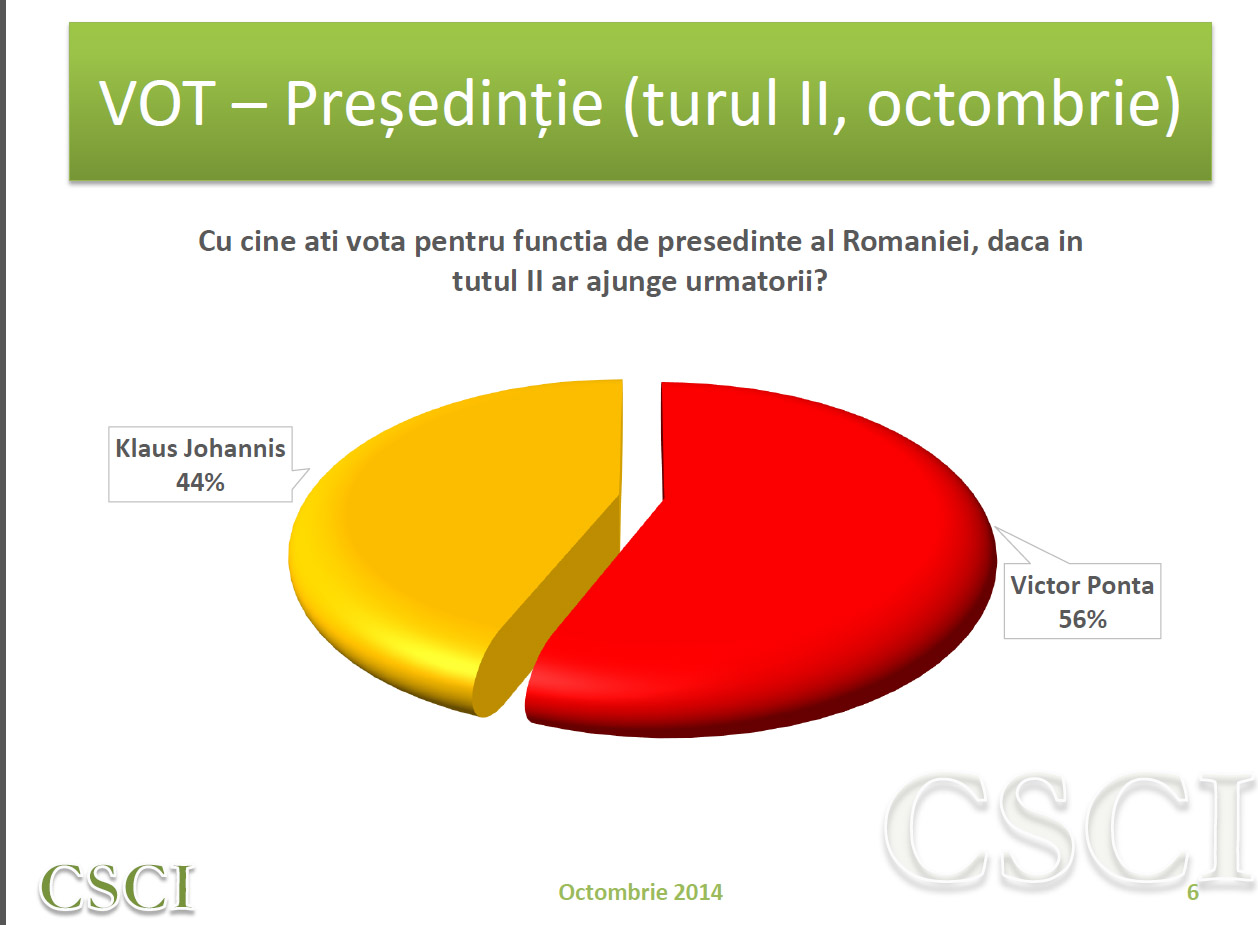 VOT – Președinție (turul II, octombrie)

Cu cine ati vota pentru functia de presedinte al Romaniei, daca in tutul II ar ajunge urmatorii?

Klaus Johannis
44%

Victor Ponta
56%

CSCI

CSCI

Octombrie 2014

6